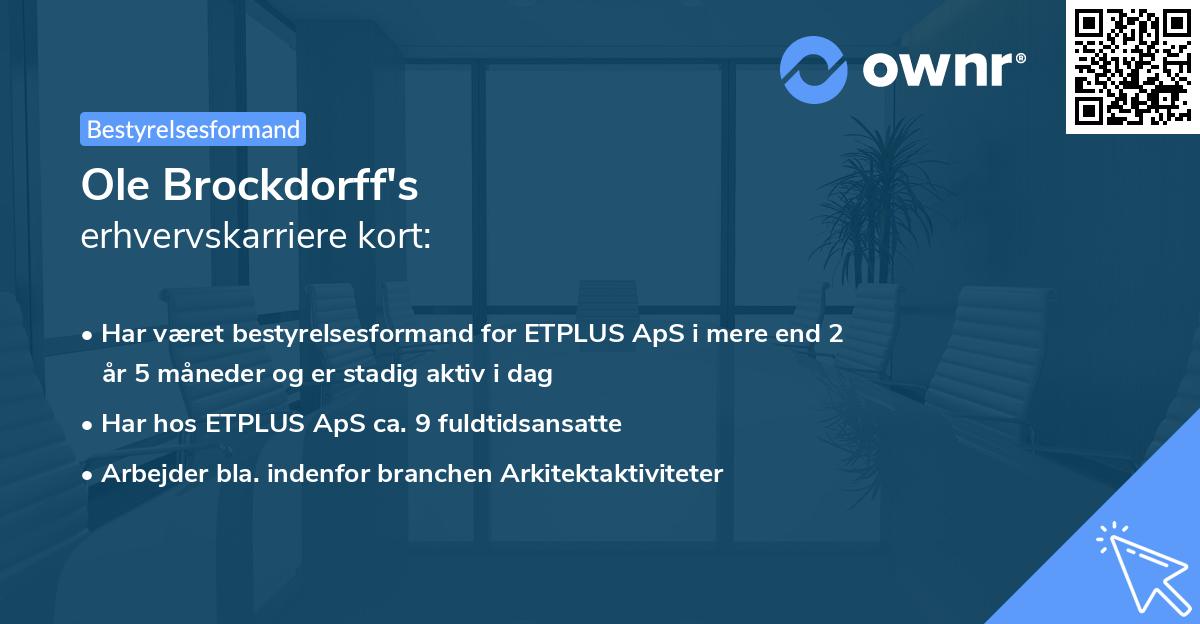 ownr®

Bestyrelsesformand

Ole Brockdorff's
erhvervskarriere kort:

• Har været bestyrelsesformand for ETPLUS ApS i mere end 2 år 5 måneder og er stadig aktiv i dag

• Har hos ETPLUS ApS ca. 9 fuldtidsansatte

• Arbejder bla. indenfor branchen Arkitektaktiviteter